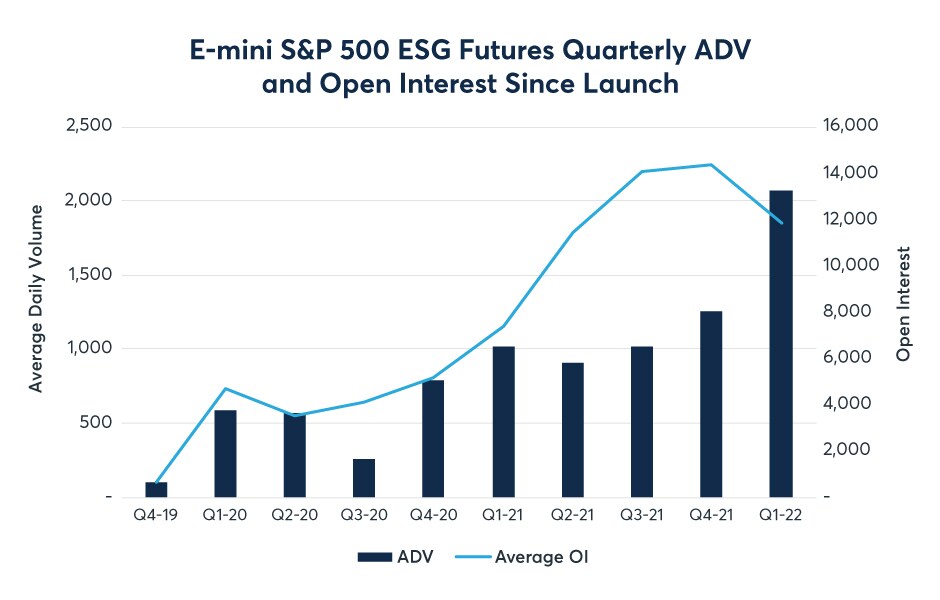 E-mini S&P 500 ESG Futures Quarterly ADV and Open Interest Since Launch

Average Daily Volume

2,500
2,000
1,500
1,000
500
-

Open Interest

16,000
14,000
12,000
10,000
8,000
6,000
4,000
2,000
-

Q4-19 Q1-20 Q2-20 Q3-20 Q4-20 Q1-21 Q2-21 Q3-21 Q4-21 Q1-22

ADV Average OI